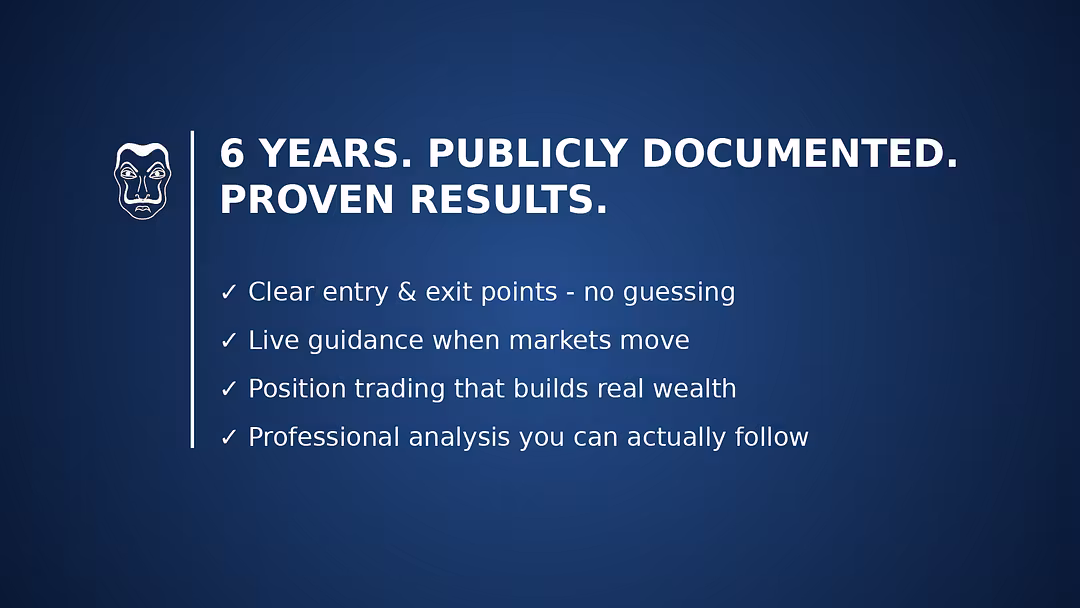 6 YEARS. PUBLICLY DOCUMENTED. PROVEN RESULTS.

✓ Clear entry & exit points - no guessing

✓ Live guidance when markets move

✓ Position trading that builds real wealth

✓ Professional analysis you can actually follow